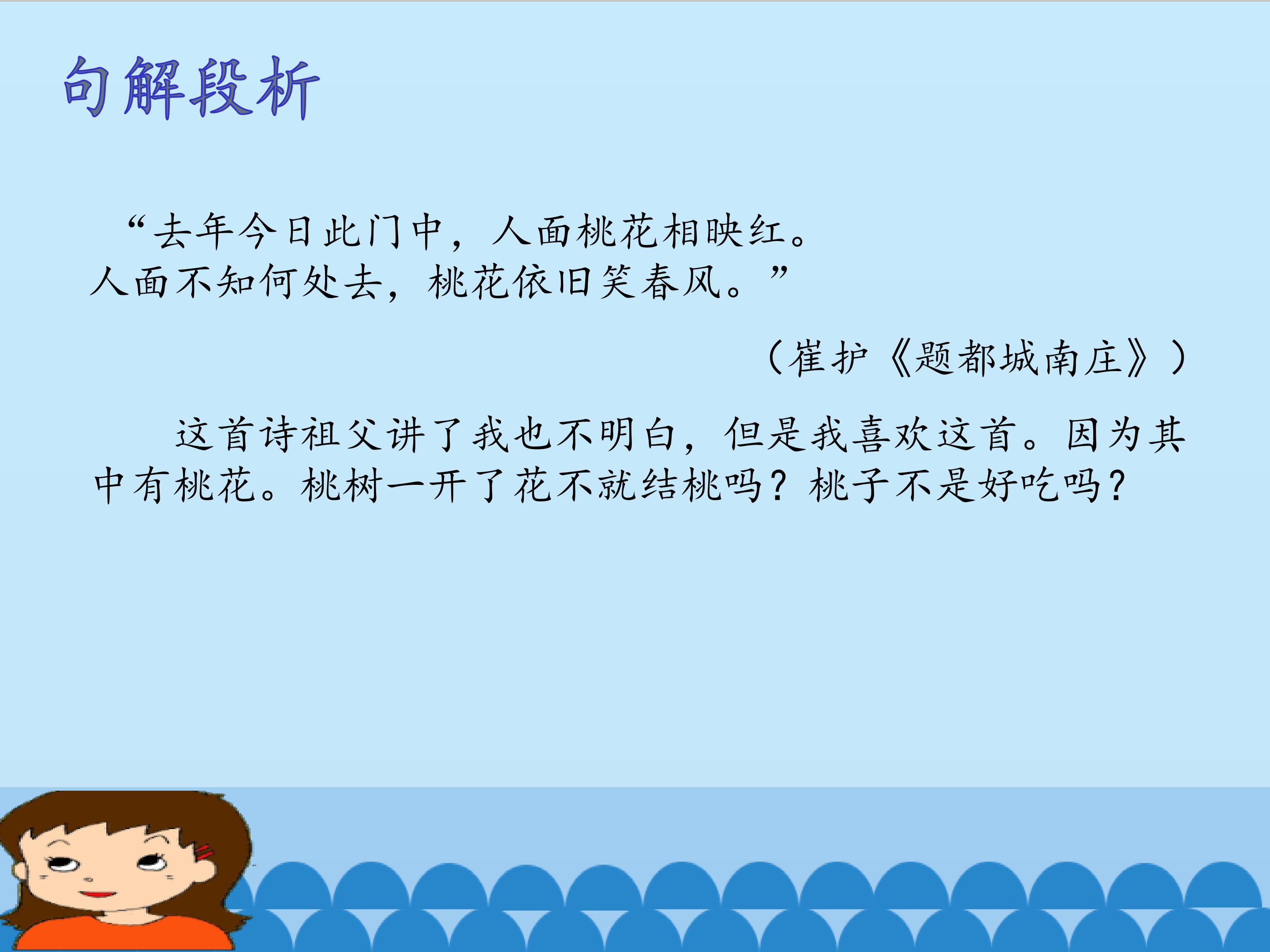 句解段析

“去年今日此门中，人面桃花相映红。
人面不知何处去，桃花依旧笑春风。”

（崔护《题都城南庄》）

这首诗祖父讲了我也不明白，但是我喜欢这首。因为其中有桃花。桃树一开了花不就结桃吗？桃子不是好吃吗？